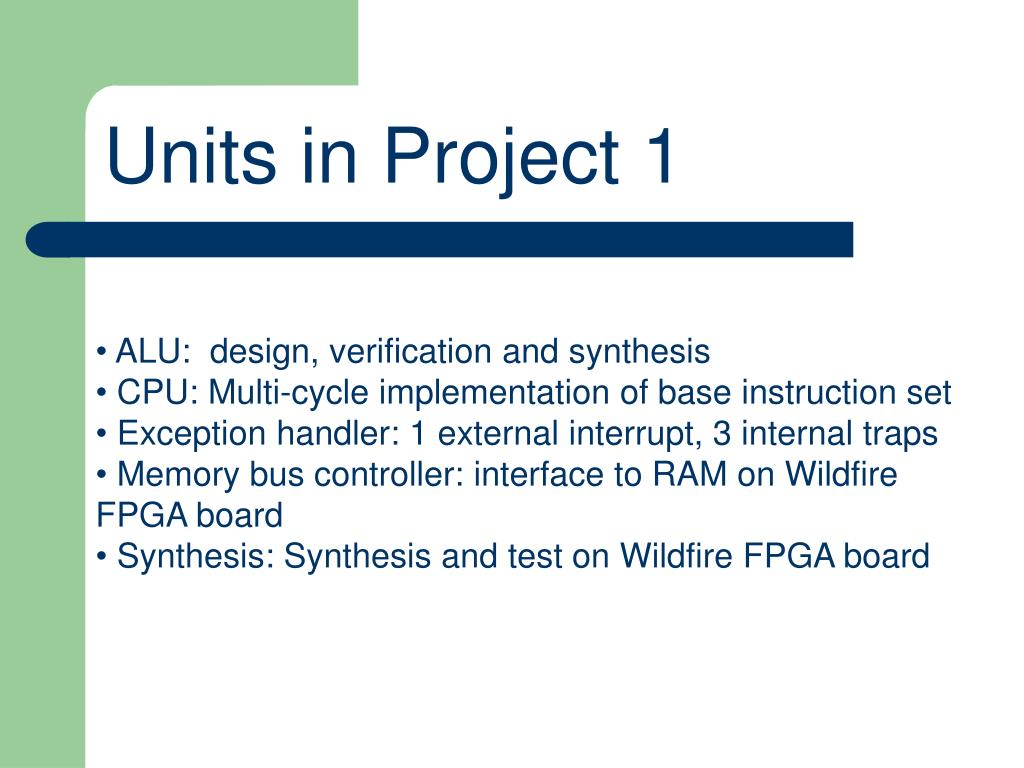 Units in Project 1

• ALU: design, verification and synthesis
• CPU: Multi-cycle implementation of base instruction set
• Exception handler: 1 external interrupt, 3 internal traps
• Memory bus controller: interface to RAM on Wildfire FPGA board
• Synthesis: Synthesis and test on Wildfire FPGA board